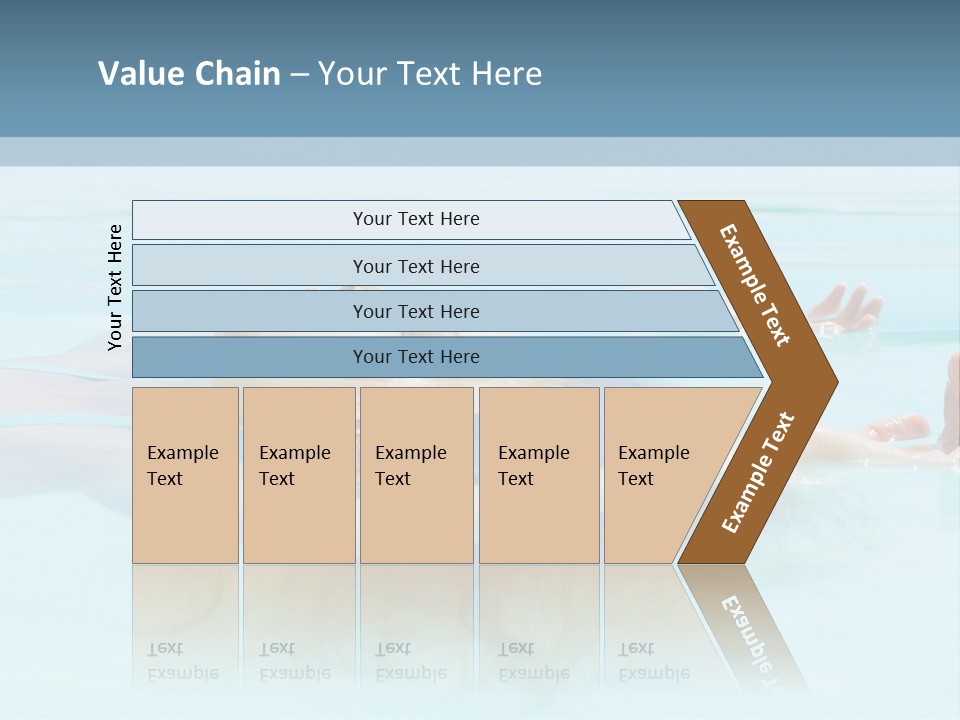 Value Chain – Your Text Here

Your Text Here

Your Text Here

Your Text Here

Your Text Here

Your Text Here

Example Text

Example Text

Example Text

Example Text

Example Text

Example Text

Example Text